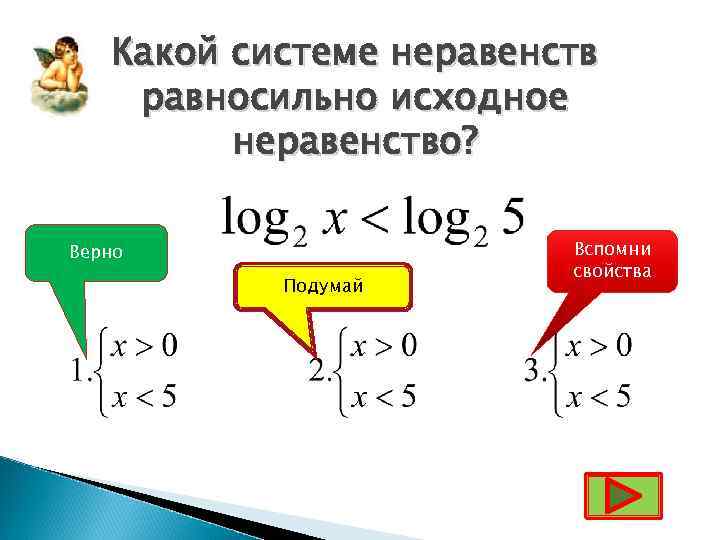 Какой системе неравенств равносильно исходное неравенство?

$\log_2 x < \log_2 5$

Верно

Подумай

Вспомни свойства

1. $\begin{cases} x > 0 \\ x < 5 \end{cases}$

2. $\begin{cases} x > 0 \\ x < 5 \end{cases}$

3. $\begin{cases} x > 0 \\ x < 5 \end{cases}$